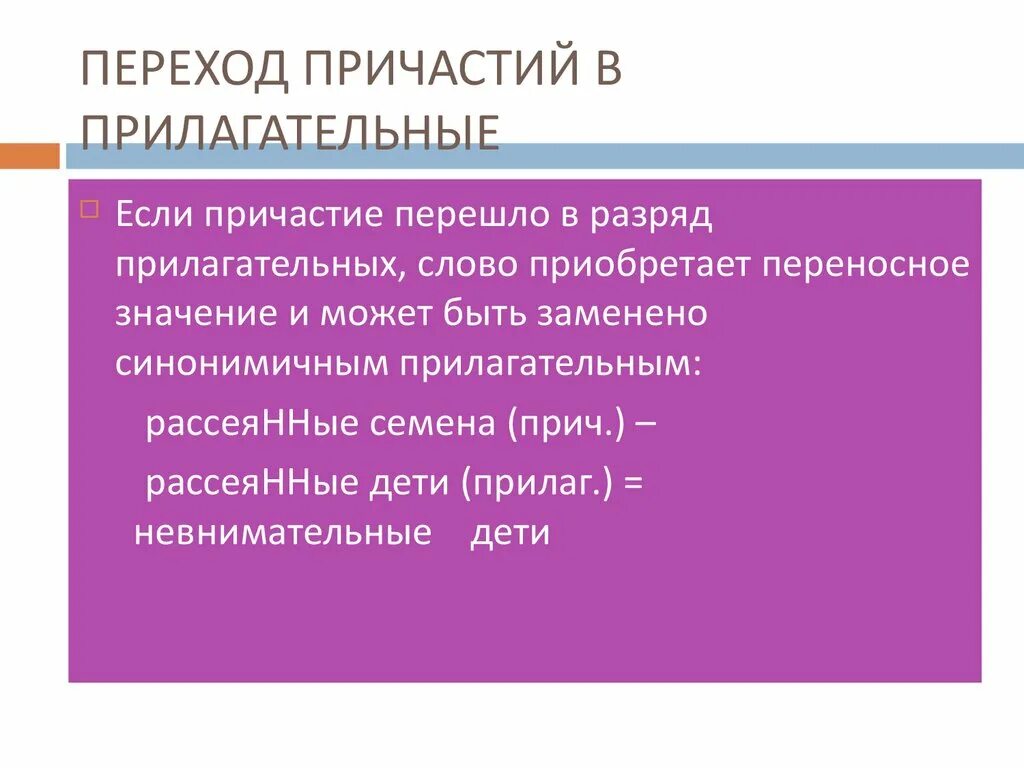 ПЕРЕХОД ПРИЧАСТИЙ В ПРИЛАГАТЕЛЬНЫЕ

Если причастие перешло в разряд прилагательных, слово приобретает переносное значение и может быть заменено синонимичным прилагательным:

рассеяННые семена (прич.) –

рассеяННые дети (прилаг.) = невнимательные дети